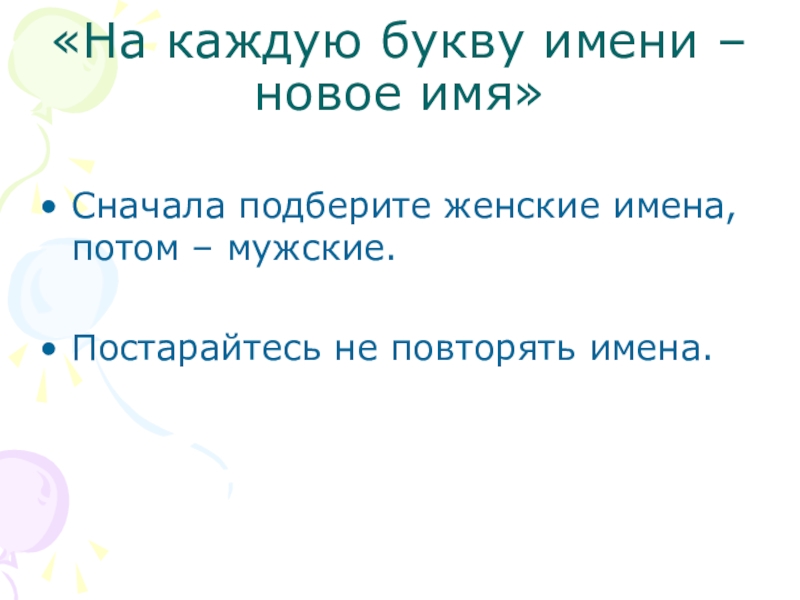 «На каждую букву имени – новое имя»

• Сначала подберите женские имена, потом – мужские.

• Постарайтесь не повторять имена.